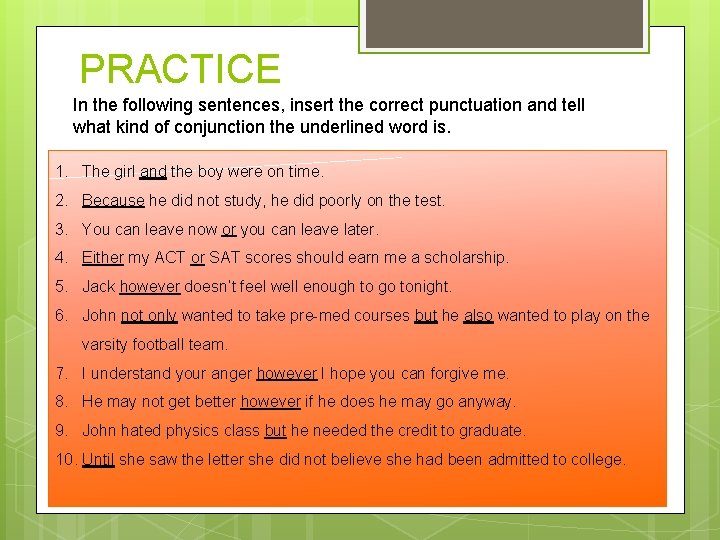 PRACTICE

In the following sentences, insert the correct punctuation and tell what kind of conjunction the underlined word is.

1. The girl and the boy were on time.
2. Because he did not study, he did poorly on the test.
3. You can leave now or you can leave later.
4. Either my ACT or SAT scores should earn me a scholarship.
5. Jack however doesn't feel well enough to go tonight.
6. John not only wanted to take pre-med courses but he also wanted to play on the varsity football team.
7. I understand your anger however I hope you can forgive me.
8. He may not get better however if he does he may go anyway.
9. John hated physics class but he needed the credit to graduate.
10. Until she saw the letter she did not believe she had been admitted to college.